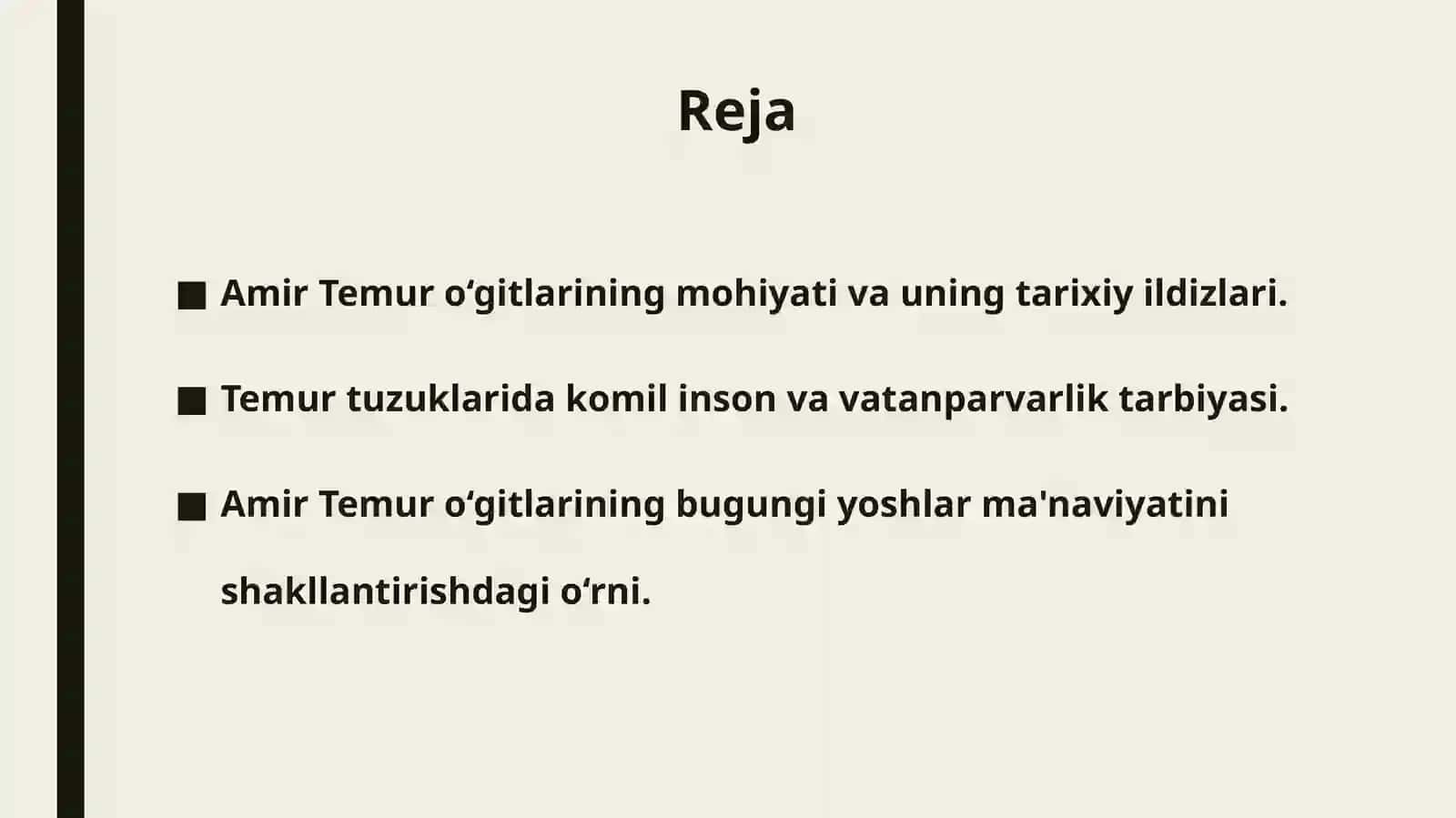 Reja

• Amir Temur o'gitlarining mohiyati va uning tarixiy ildizlari.

• Temur tuzuklarida komil inson va vatanparvarlik tarbiyasi.

• Amir Temur o'gitlarining bugungi yoshlar ma'naviyatini shakllantirishdagi o'rni.